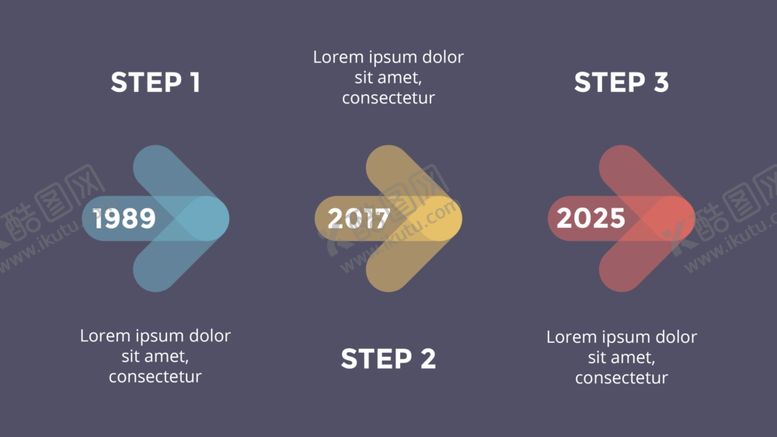 STEP 1

1989

Lorem ipsum dolor sit amet, consectetur

Lorem ipsum dolor sit amet, consectetur

2017

STEP 2

STEP 3

2025

Lorem ipsum dolor sit amet, consectetur

酷图网 www.ikutu.com

酷图网 www.ikutu.com

酷图网 www.ikutu.com